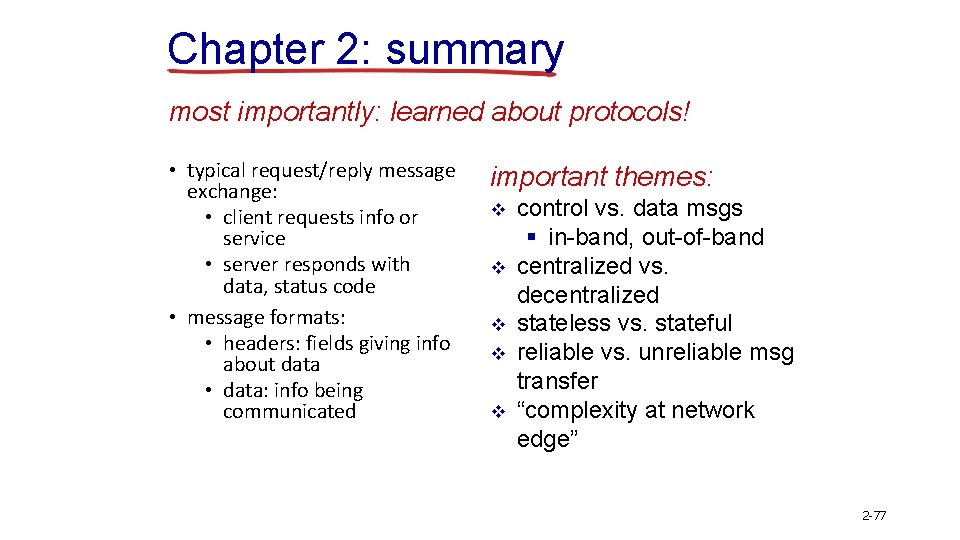 Chapter 2: summary

most importantly: learned about protocols!

• typical request/reply message exchange:
  • client requests info or service
  • server responds with data, status code
• message formats:
  • headers: fields giving info about data
  • data: info being communicated

important themes:
❖ control vs. data msgs
  ▪ in-band, out-of-band
❖ centralized vs. decentralized
❖ stateless vs. stateful
❖ reliable vs. unreliable msg transfer
❖ “complexity at network edge”

2-77